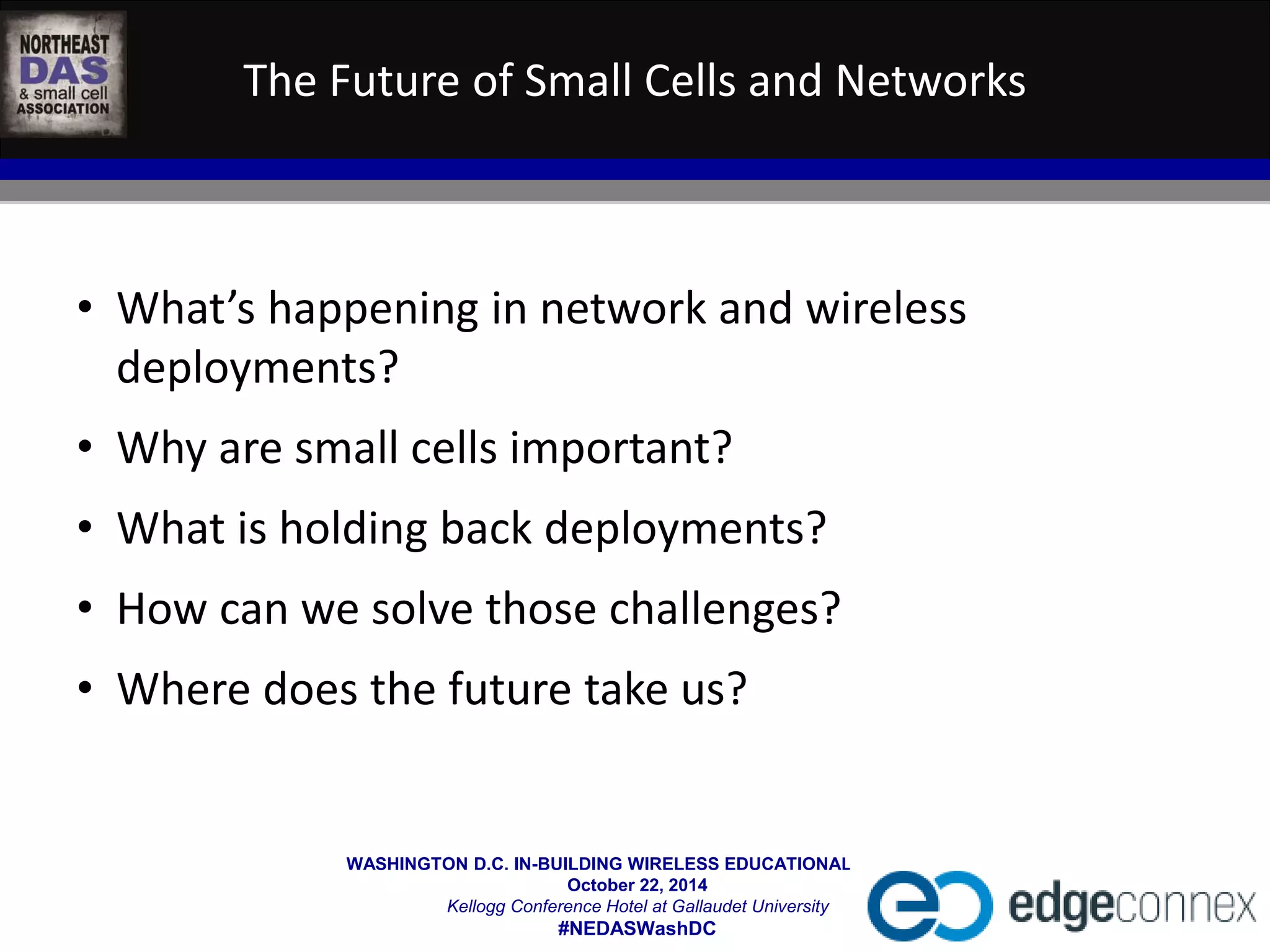 NORTHEAST
DAS
& small cell
ASSOCIATION

The Future of Small Cells and Networks

• What's happening in network and wireless deployments?

• Why are small cells important?

• What is holding back deployments?

• How can we solve those challenges?

• Where does the future take us?

WASHINGTON D.C. IN-BUILDING WIRELESS EDUCATIONAL
October 22, 2014
Kellogg Conference Hotel at Gallaudet University
#NEDASWashDC

edgeconnex